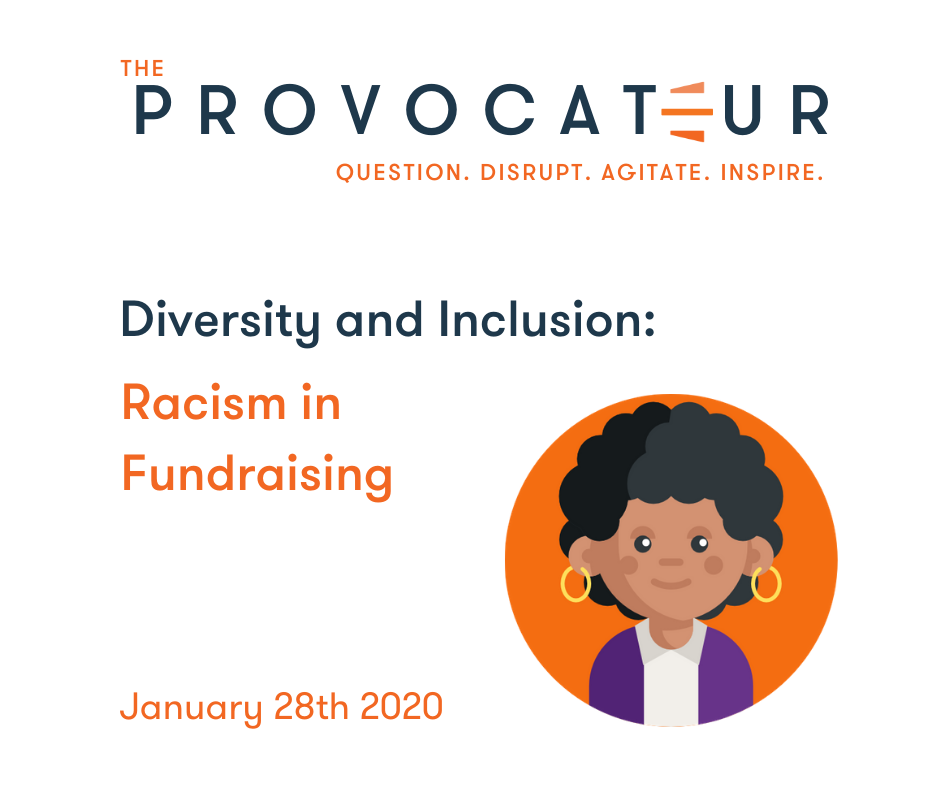 THE
PROVOCATEUR
QUESTION. DISRUPT. AGITATE. INSPIRE.

Diversity and Inclusion:

Racism in Fundraising

January 28th 2020